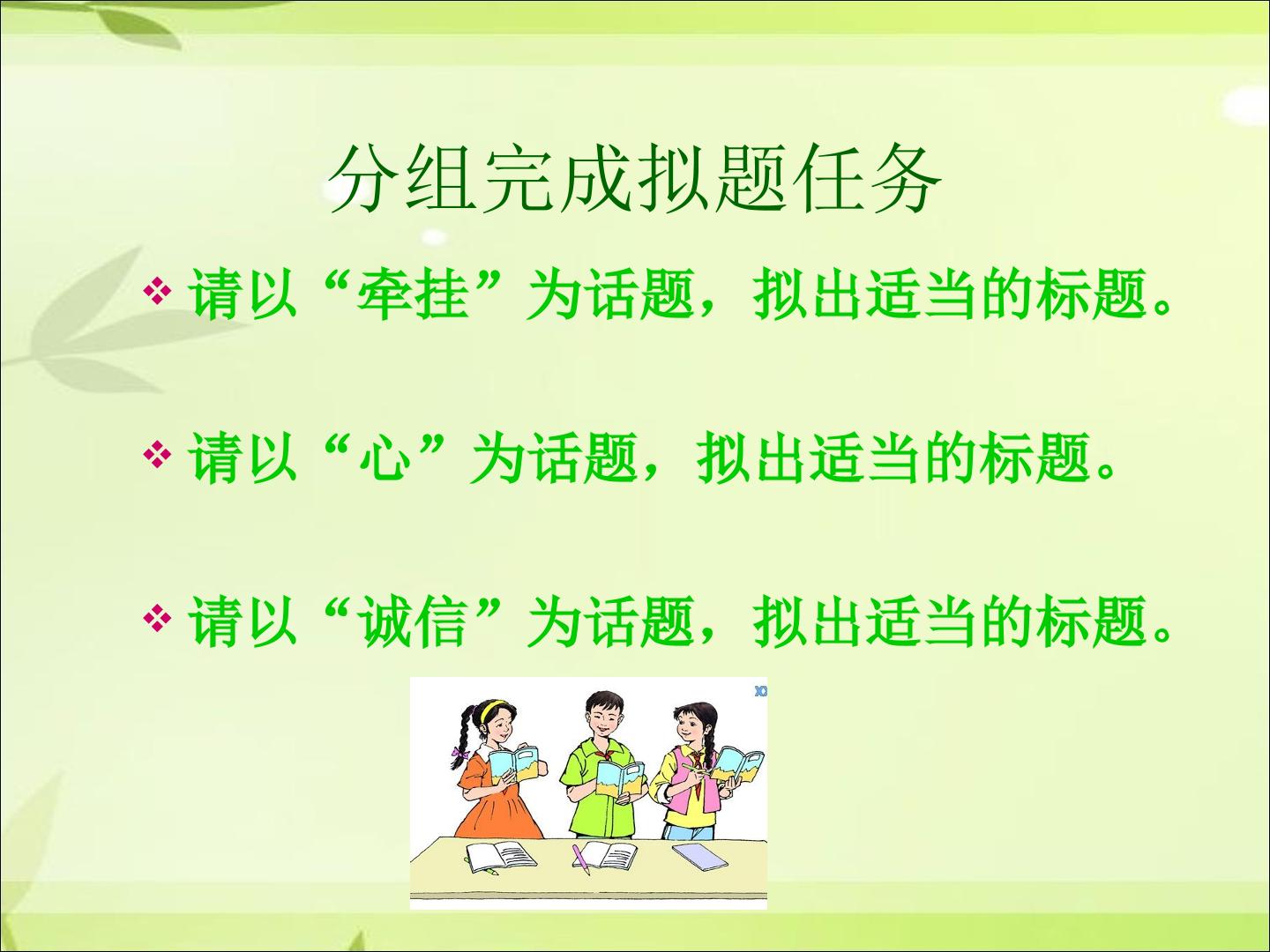 分组完成拟题任务

❖ 请以“牵挂”为话题，拟出适当的标题。

❖ 请以“心”为话题，拟出适当的标题。

❖ 请以“诚信”为话题，拟出适当的标题。